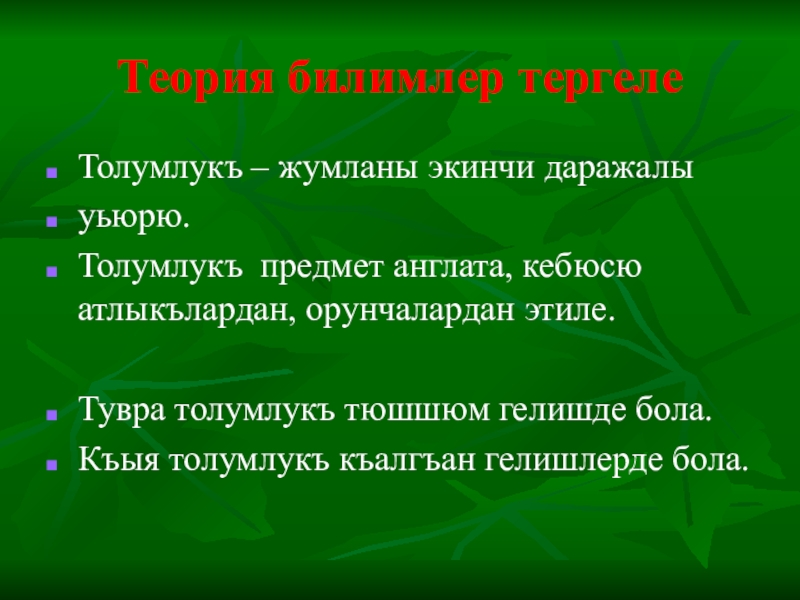 Теория билимлер тергеле

Толумлукъ – жумланы экинчи даражалы

уьюрю.

Толумлукъ предмет англата, кебюсю атлыкълардан, орунчалардан этиле.

Тувра толумлукъ тюшшюм гелишде бола.

Къыя толумлукъ къалгъан гелишлерде бола.